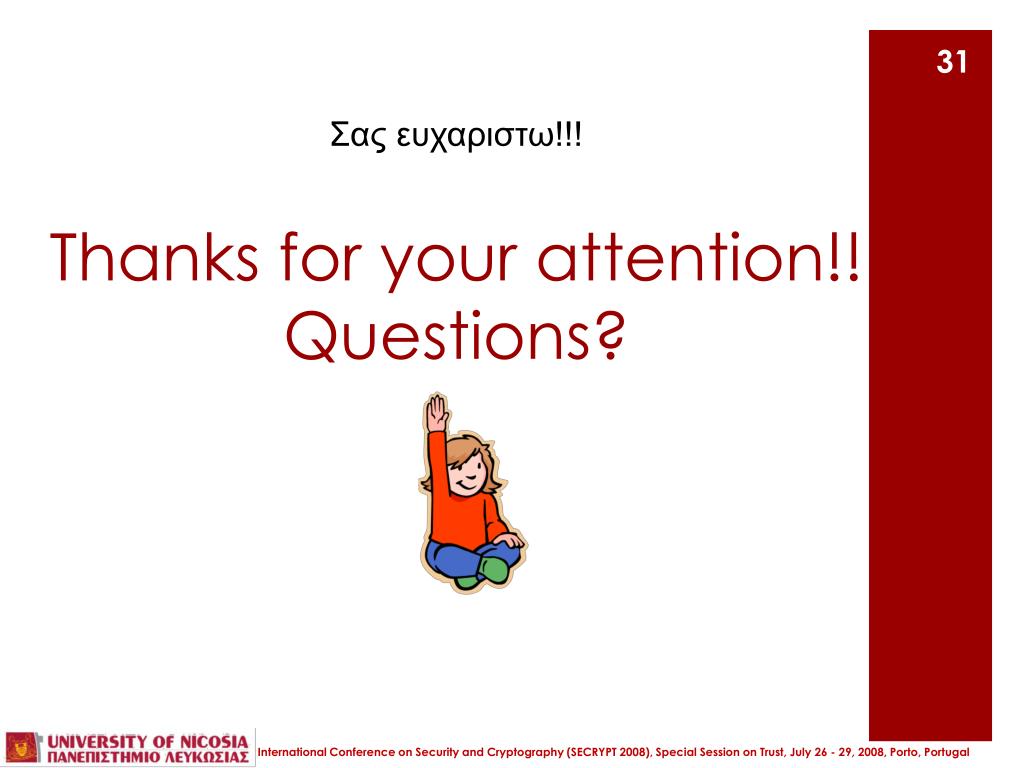 31

Σας ευχαριστω!!!

Thanks for your attention!! Questions?

UNIVERSITY OF NICOSIA
ΠΑΝΕΠΙΣΤΗΜΙΟ ΛΕΥΚΩΣΙΑΣ

International Conference on Security and Cryptography (SECRYPT 2008), Special Session on Trust, July 26 - 29, 2008, Porto, Portugal